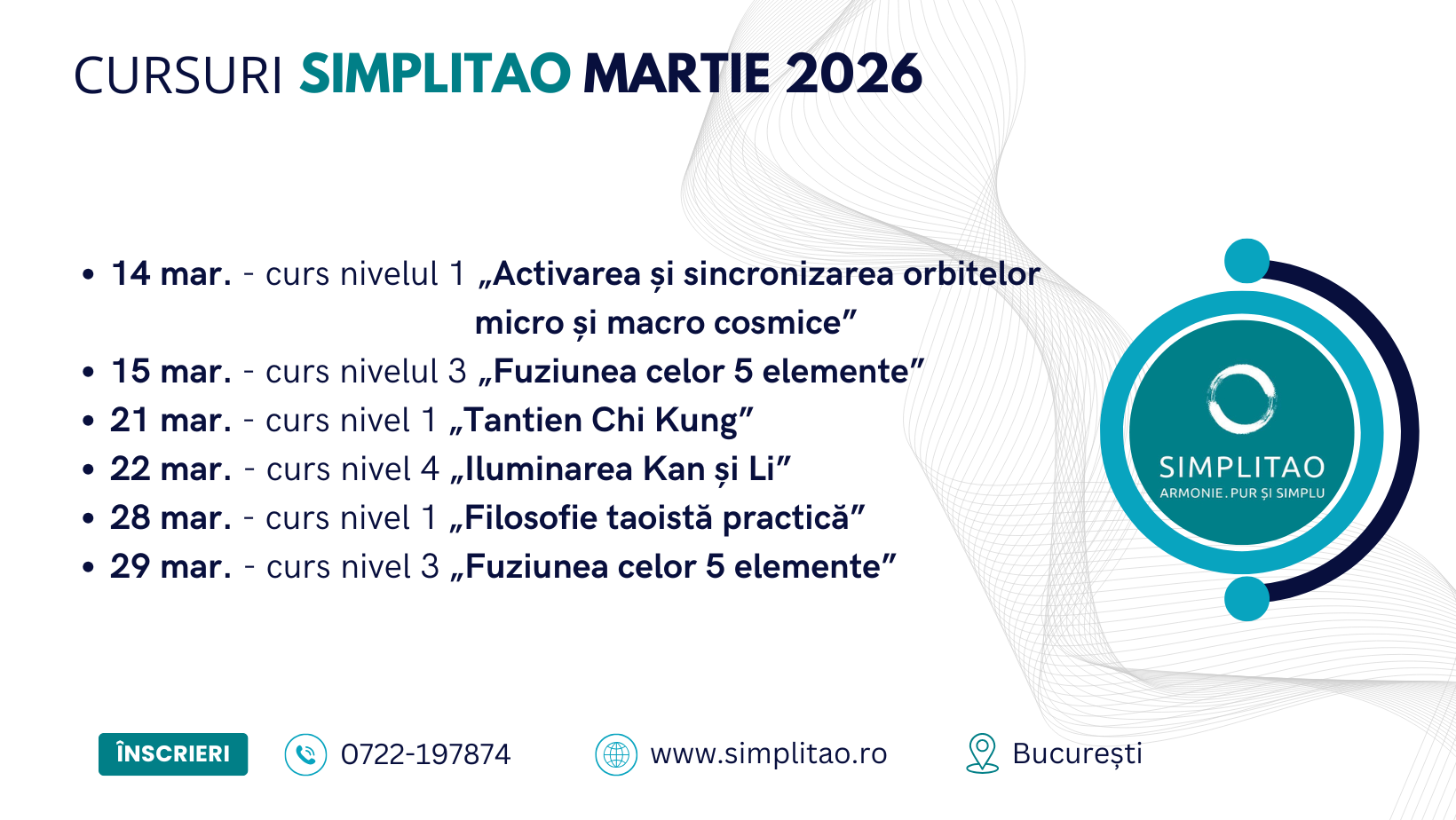 CURSURI SIMPLITAO MARTIE 2026

• 14 mar. - curs nivelul 1 „Activarea și sincronizarea orbitelor micro și macro cosmice”
• 15 mar. - curs nivelul 3 „Fuziunea celor 5 elemente”
• 21 mar. - curs nivel 1 „Tantien Chi Kung”
• 22 mar. - curs nivel 4 „Iluminarea Kan și Li”
• 28 mar. - curs nivel 1 „Filosofie taoistă practică”
• 29 mar. - curs nivel 3 „Fuziunea celor 5 elemente”

SIMPLITAO
ARMONIE. PUR ȘI SIMPLU

ÎNSCRIERI

0722-197874

www.simplitao.ro

București